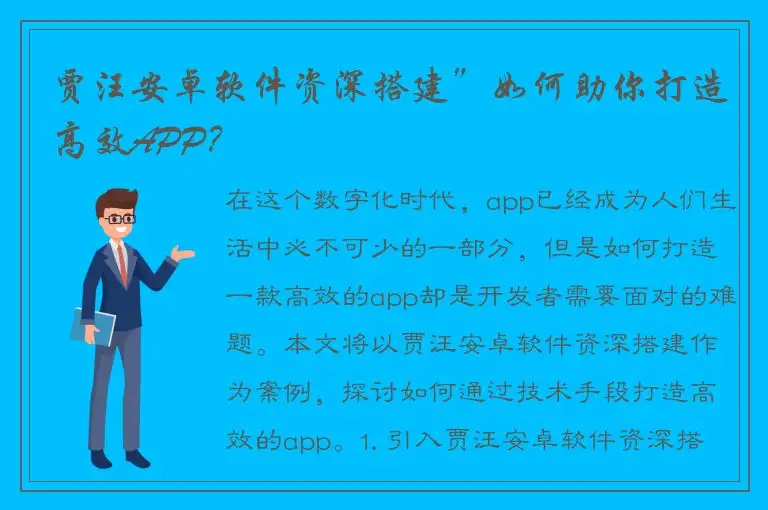 贾汪安卓软件资深搭建”如何助你打造高效APP?

在这个数字化时代，app已经成为人们生活中必不可少的一部分，但是如何打造一款高效的app却是开发者需要面对的难题。本文将以贾汪安卓软件资深搭建作为案例，探讨如何通过技术手段打造高效的app。1. 引入贾汪安卓软件资深搭